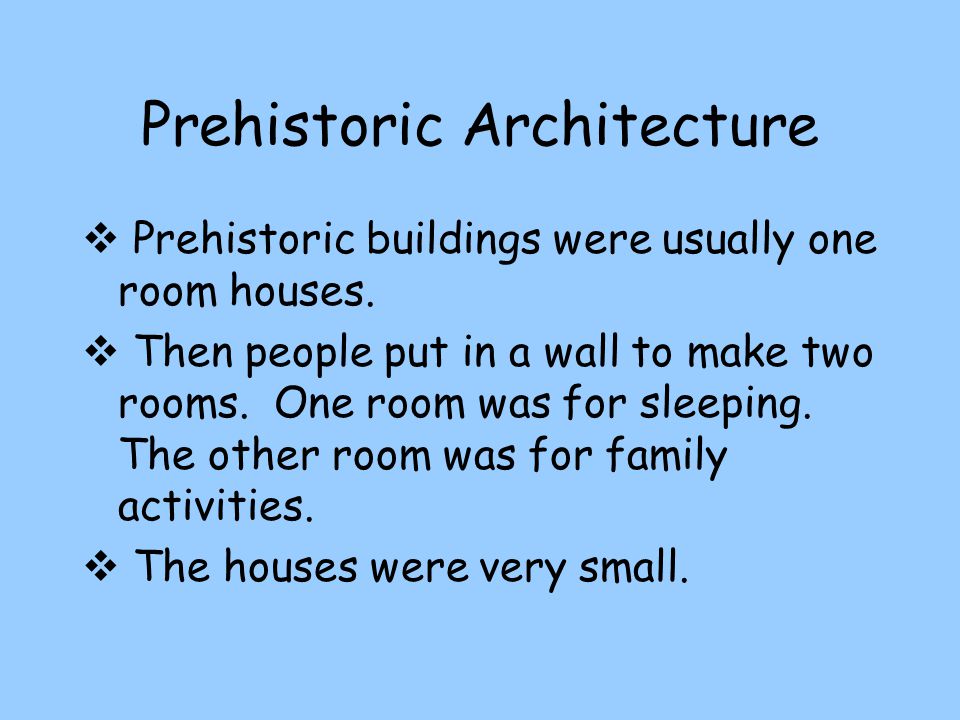 Prehistoric Architecture

❖ Prehistoric buildings were usually one room houses.

❖ Then people put in a wall to make two rooms. One room was for sleeping. The other room was for family activities.

❖ The houses were very small.